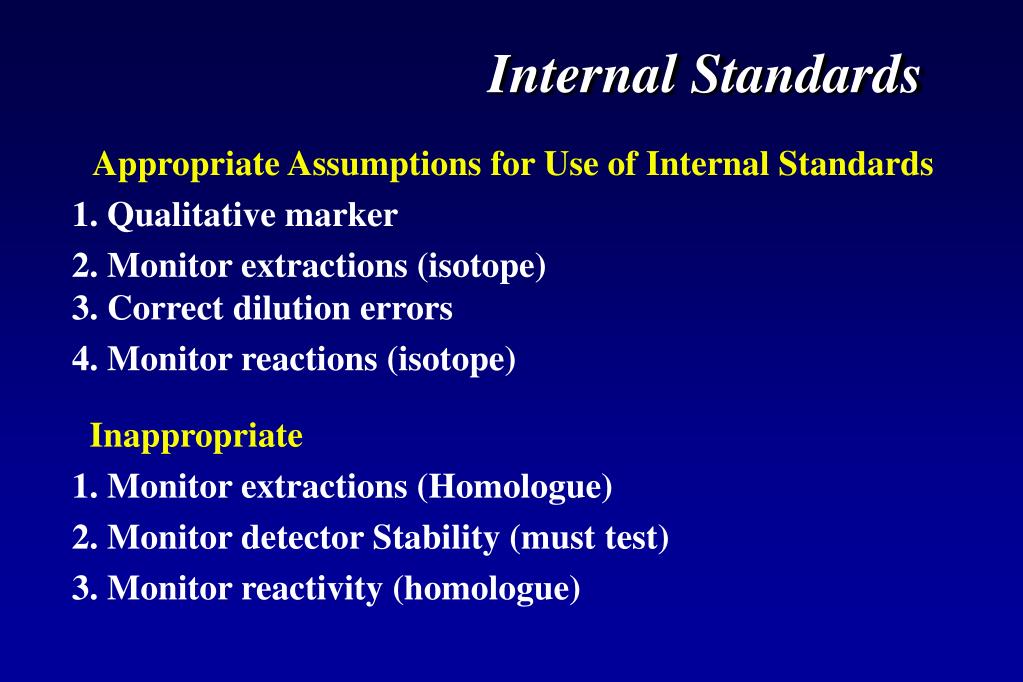 Internal Standards

Appropriate Assumptions for Use of Internal Standards

1. Qualitative marker
2. Monitor extractions (isotope)
3. Correct dilution errors
4. Monitor reactions (isotope)

Inappropriate

1. Monitor extractions (Homologue)
2. Monitor detector Stability (must test)
3. Monitor reactivity (homologue)